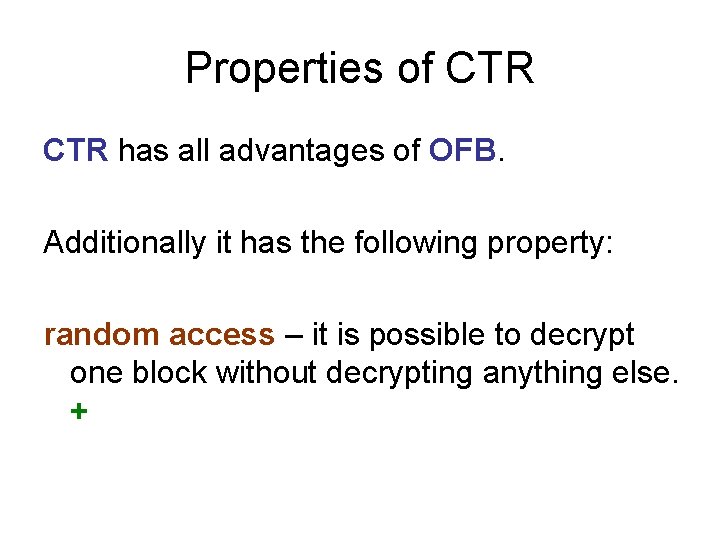 Properties of CTR

CTR has all advantages of OFB.

Additionally it has the following property:

random access – it is possible to decrypt one block without decrypting anything else.
+